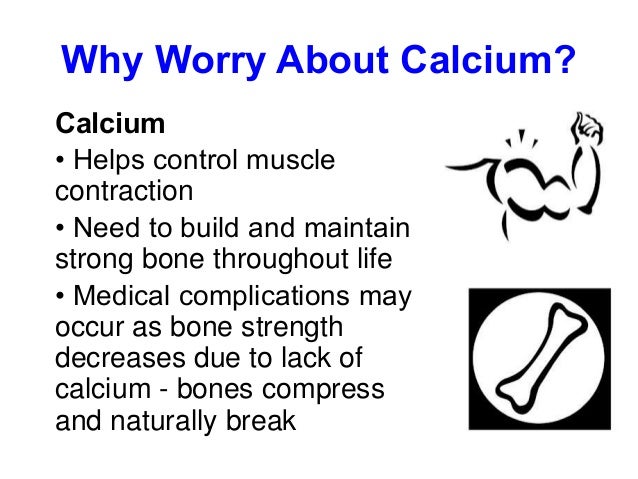 Why Worry About Calcium?

Calcium

• Helps control muscle contraction

• Need to build and maintain strong bone throughout life

• Medical complications may occur as bone strength decreases due to lack of calcium - bones compress and naturally break